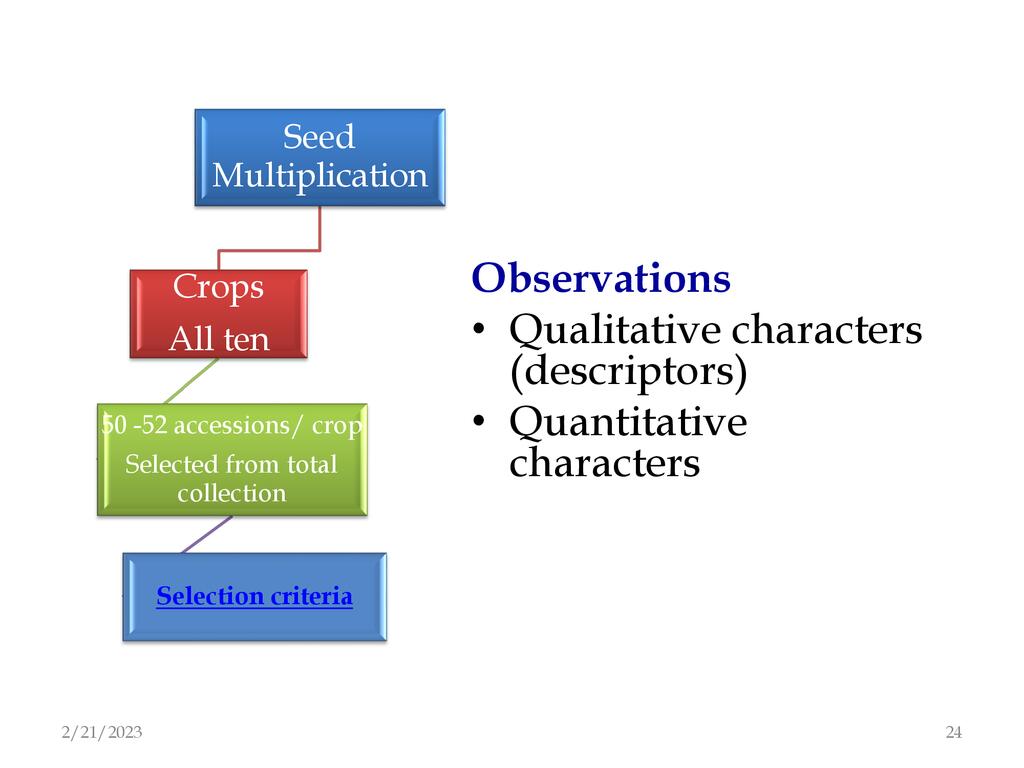 Seed Multiplication

Crops
All ten

50 -52 accessions/ crop
Selected from total collection

Selection criteria

Observations
• Qualitative characters (descriptors)
• Quantitative characters

2/21/2023

24